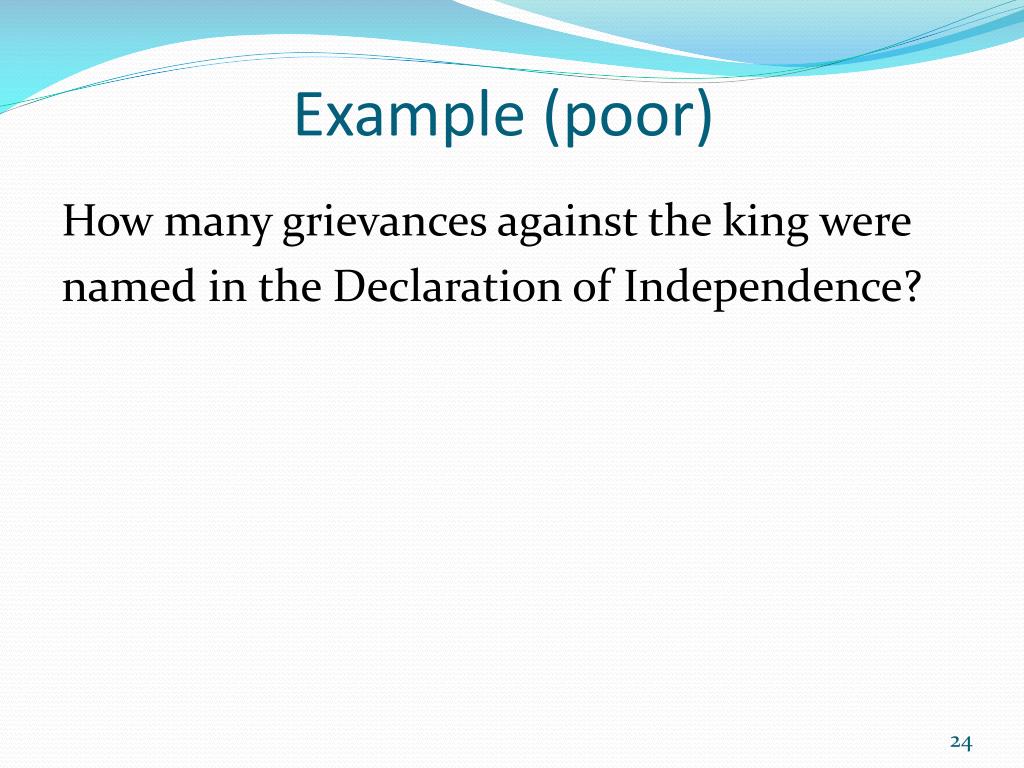 Example (poor)

How many grievances against the king were named in the Declaration of Independence?

24